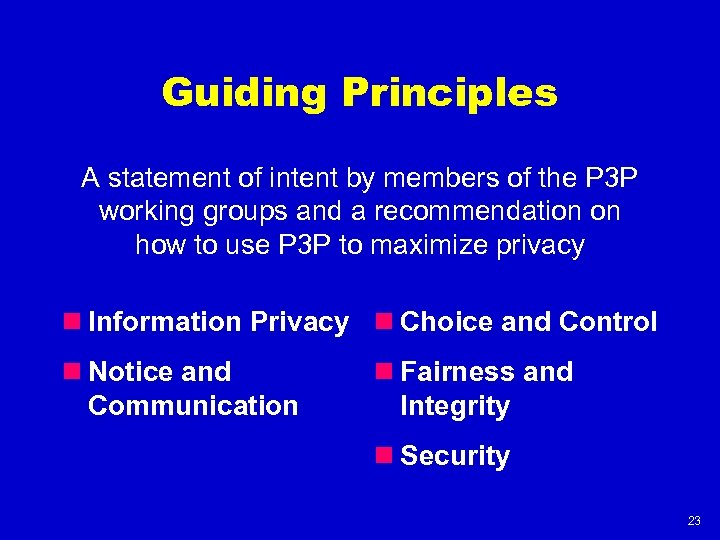 Guiding Principles

A statement of intent by members of the P3P working groups and a recommendation on how to use P3P to maximize privacy

- Information Privacy
- Notice and Communication

- Choice and Control
- Fairness and Integrity
- Security

23